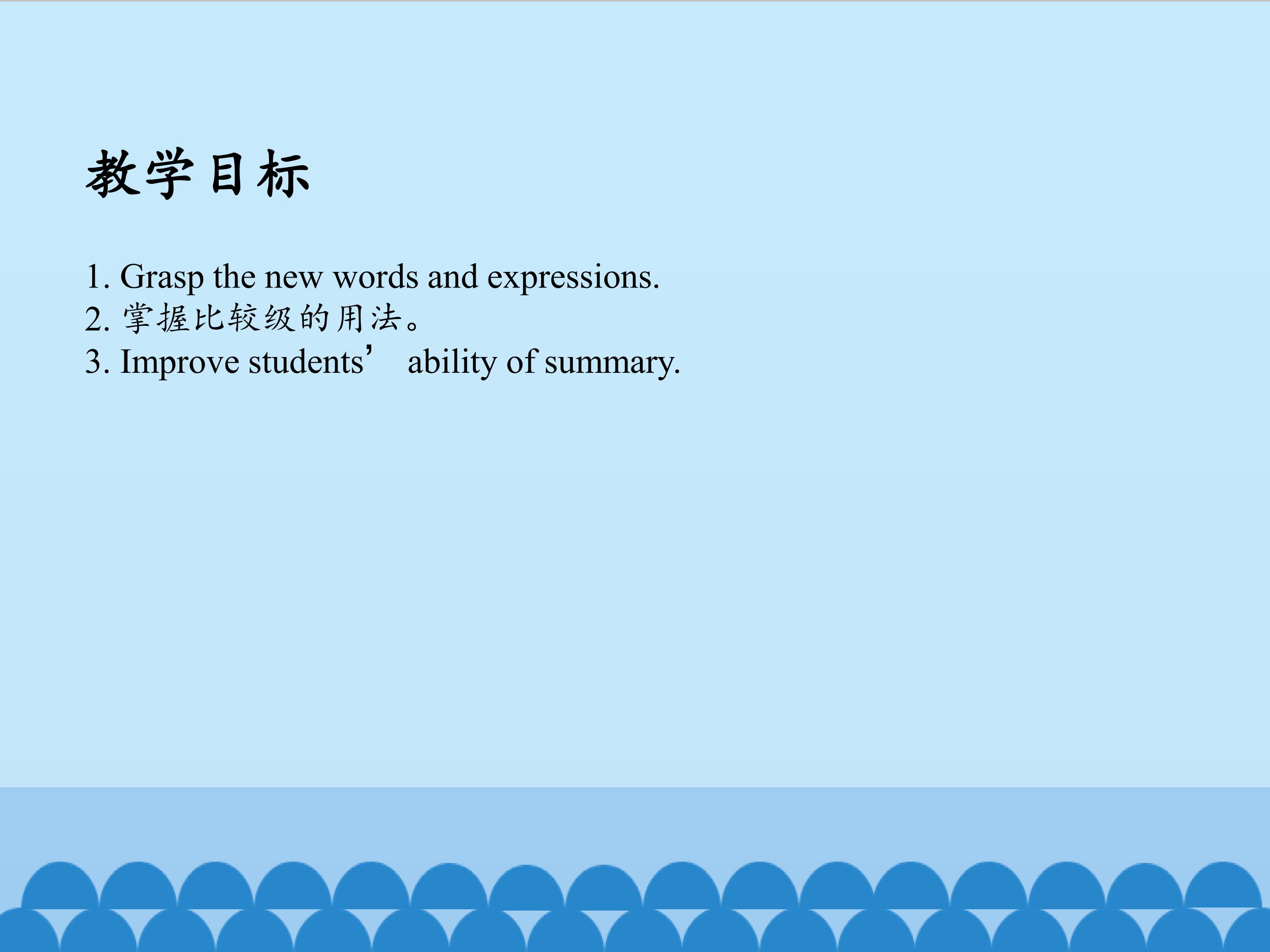 教学目标

1. Grasp the new words and expressions.
2. 掌握比较级的用法。
3. Improve students’ ability of summary.